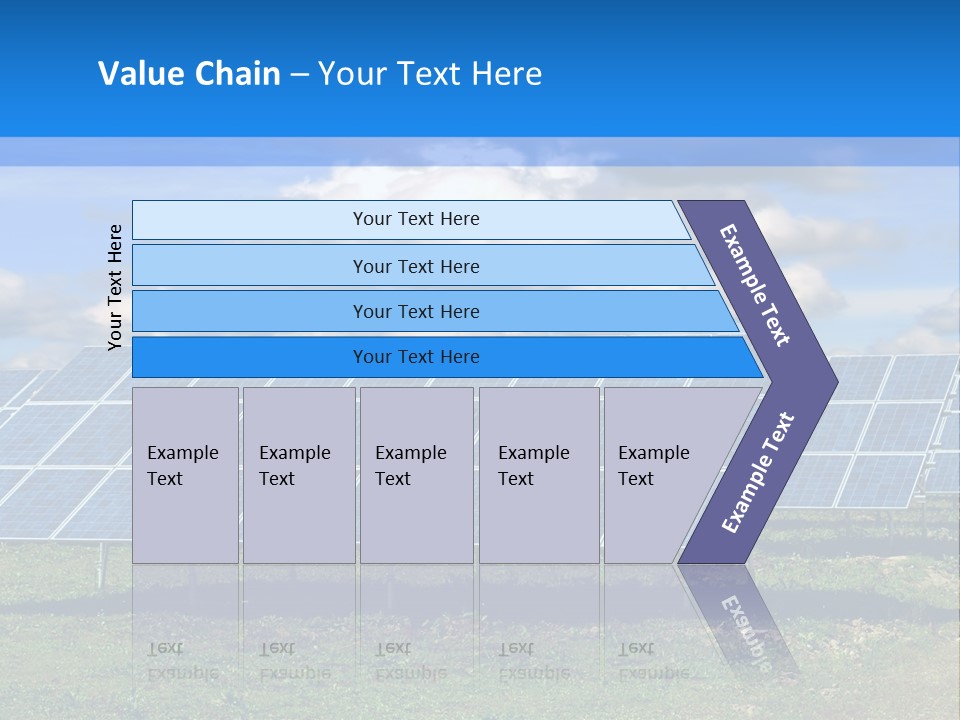 Value Chain – Your Text Here

Your Text Here

Your Text Here

Your Text Here

Your Text Here

Your Text Here

Example Text

Example Text

Example Text

Example Text

Example Text

Example Text

Example Text